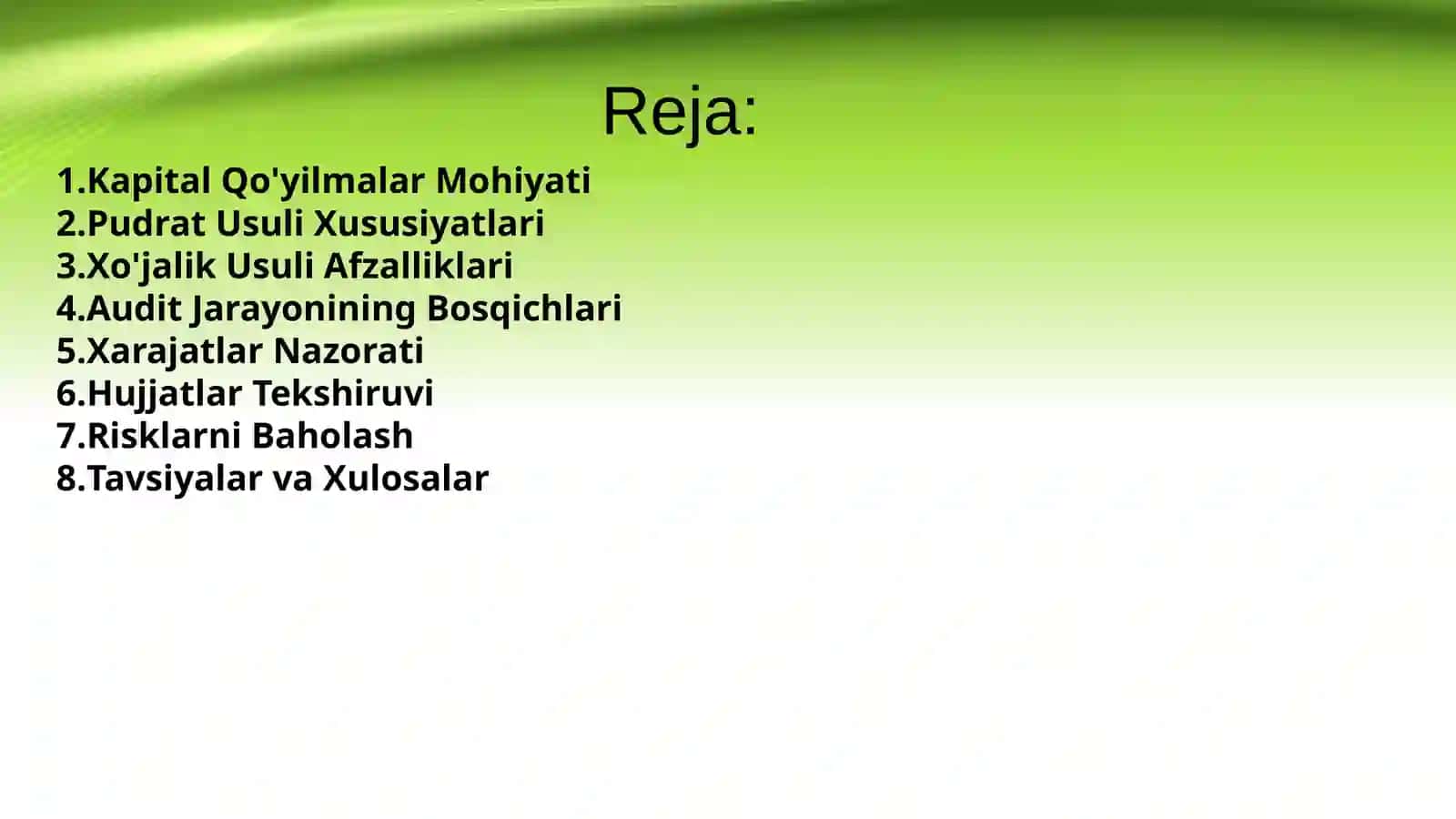 Reja:

1.Kapital Qo'yilmalar Mohiyati
2.Pudrat Usuli Xususiyatlari
3.Xo'jalik Usuli Afzalliklari
4.Audit Jarayonining Bosqichlari
5.Xarajatlar Nazorati
6.Hujjatlar Tekshiruvi
7.Risklarni Baholash
8.Tavsiyalar va Xulosalar